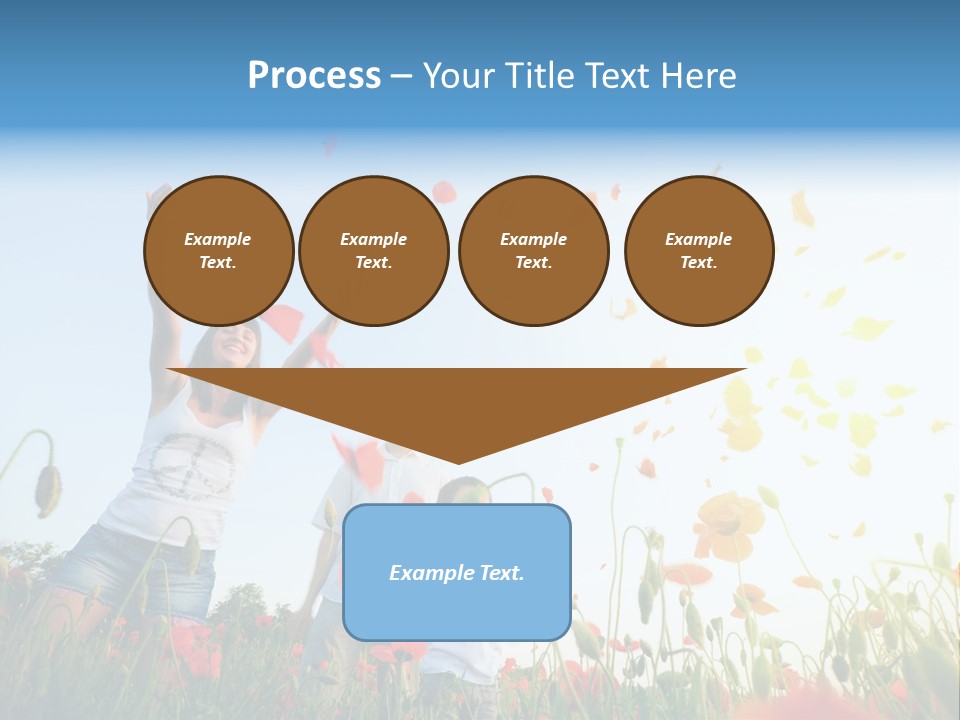 Process – Your Title Text Here

Example Text.

Example Text.

Example Text.

Example Text.

Example Text.